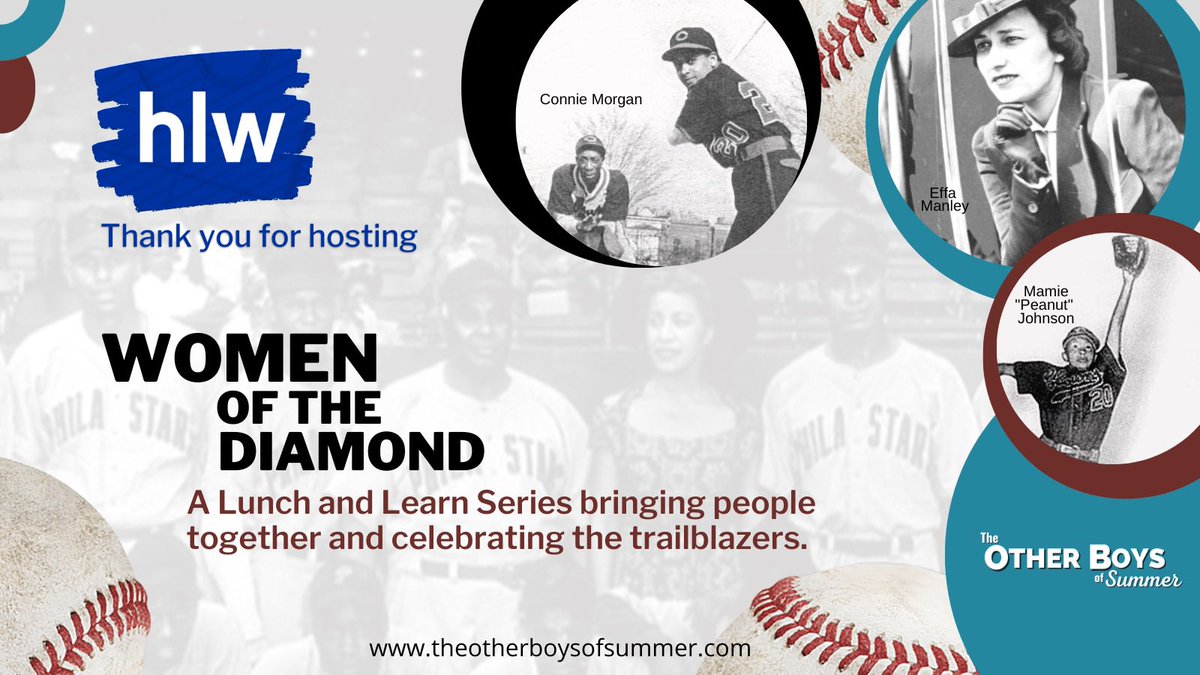 hlw

Thank you for hosting

Connie Morgan

Effa Manley

Mamie "Peanut" Johnson

WOMEN OF THE DIAMOND

A Lunch and Learn Series bringing people together and celebrating the trailblazers.

The OTHER BOYS of Summer

www.theotherboysofsummer.com